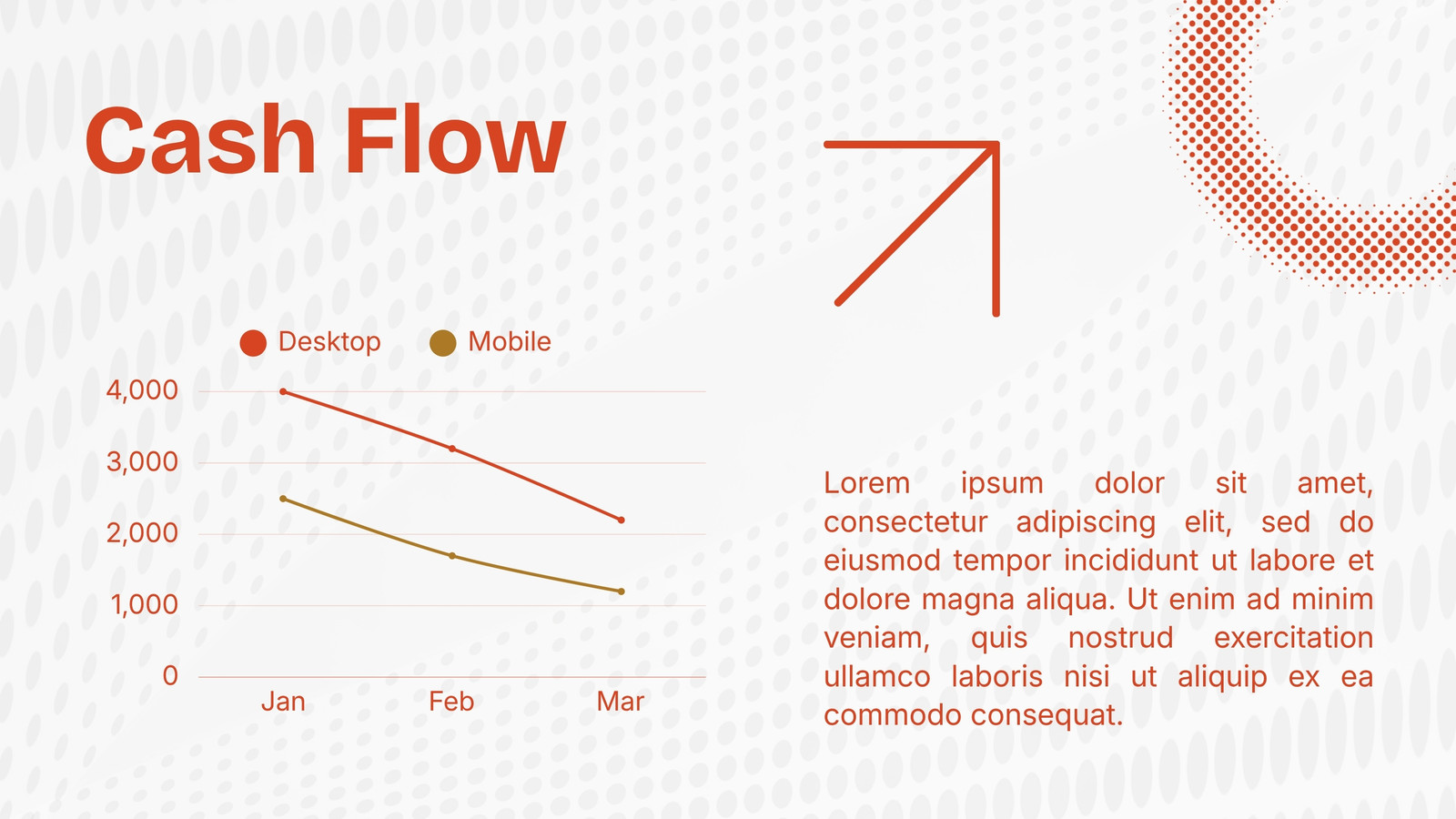 Cash Flow

Desktop Mobile

4,000
3,000
2,000
1,000
0

Jan Feb Mar

Lorem ipsum dolor sit amet, consectetur adipiscing elit, sed do eiusmod tempor incididunt ut labore et dolore magna aliqua. Ut enim ad minim veniam, quis nostrud exercitation ullamco laboris nisi ut aliquip ex ea commodo consequat.